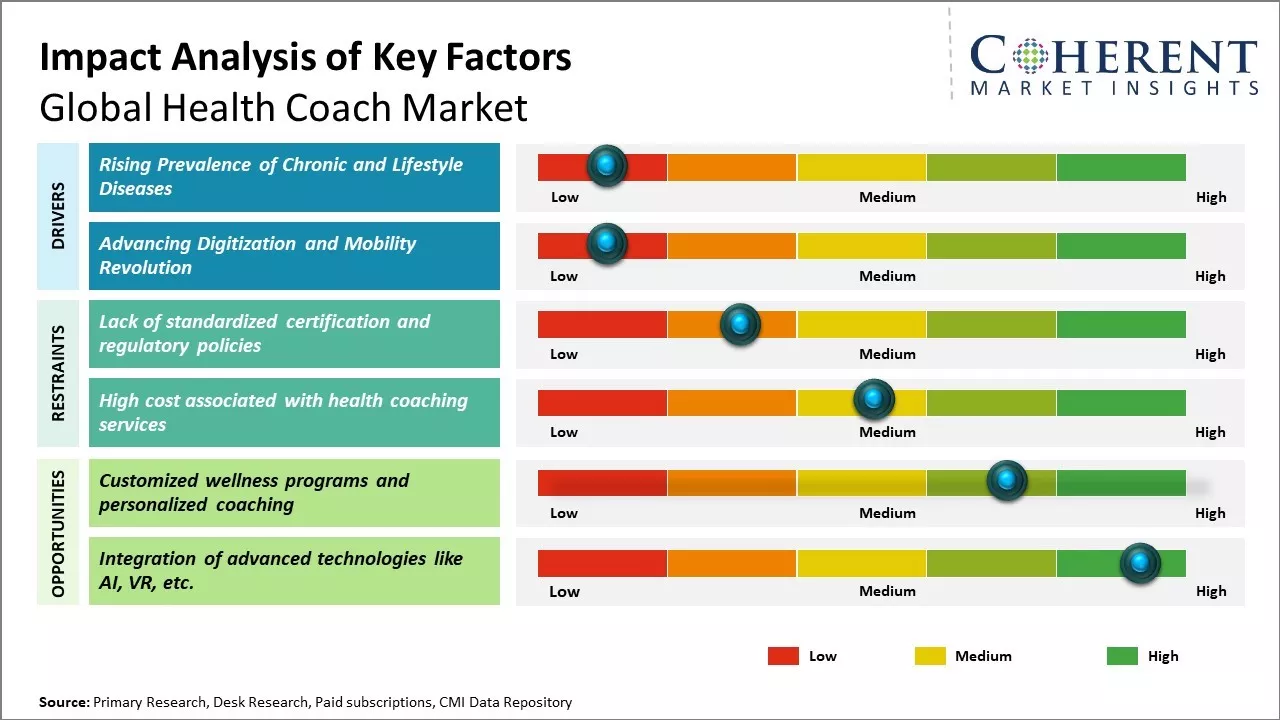 Impact Analysis of Key Factors
Global Health Coach Market

COHERENT
MARKET INSIGHTS

DRIVERS

Rising Prevalence of Chronic and Lifestyle Diseases

Low Medium High

Advancing Digitization and Mobility Revolution

Low Medium High

RESTRAINTS

Lack of standardized certification and regulatory policies

Low Medium High

High cost associated with health coaching services

Low Medium High

OPPORTUNITIES

Customized wellness programs and personalized coaching

Low Medium High

Integration of advanced technologies like AI, VR, etc.

Low Medium High

Low Medium High

Source: Primary Research, Desk Research, Paid subscriptions, CMI Data Repository